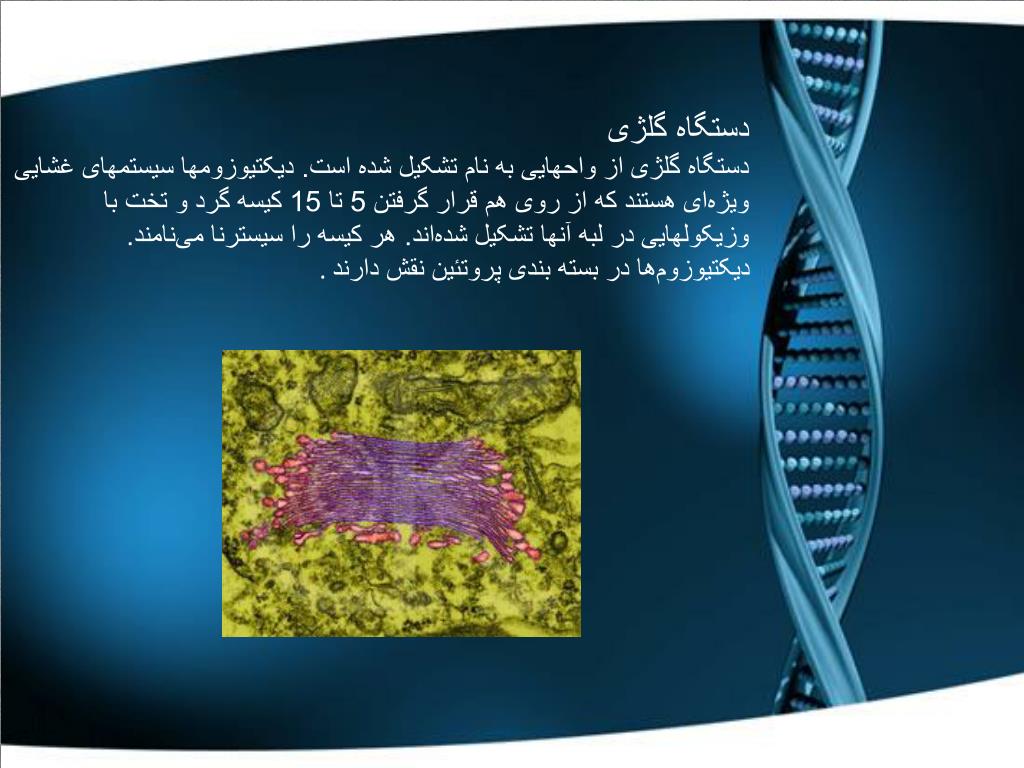 دستگاه گلژی

دستگاه گلژی از واحهایی به نام تشکیل شده است. دیکتیوزومها سیستمهای غشایی ویژه‌ای هستند که از روی هم قرار گرفتن 5 تا 15 کیسه گرد و تخت با وزیکولهایی در لبه آنها تشکیل شده‌اند. هر کیسه را سیسترنا می‌نامند. دیکتیوزوم‌ها در بسته بندی پروتئین نقش دارند .